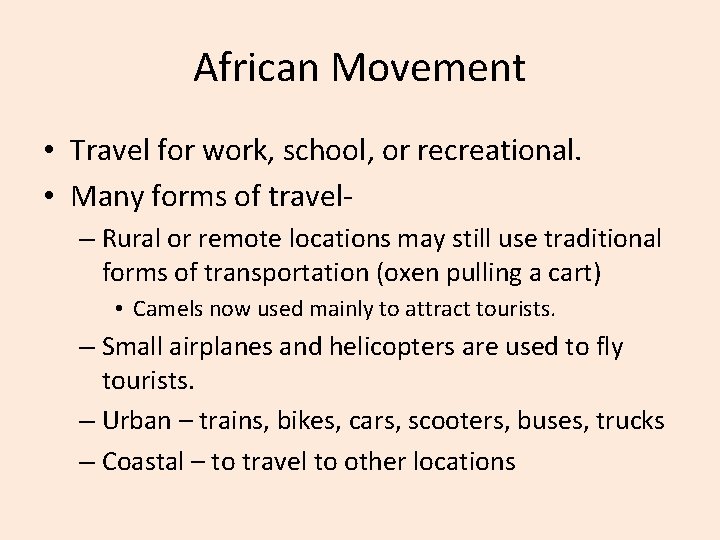 African Movement

• Travel for work, school, or recreational.
• Many forms of travel-
– Rural or remote locations may still use traditional forms of transportation (oxen pulling a cart)
• Camels now used mainly to attract tourists.
– Small airplanes and helicopters are used to fly tourists.
– Urban – trains, bikes, cars, scooters, buses, trucks
– Coastal – to travel to other locations